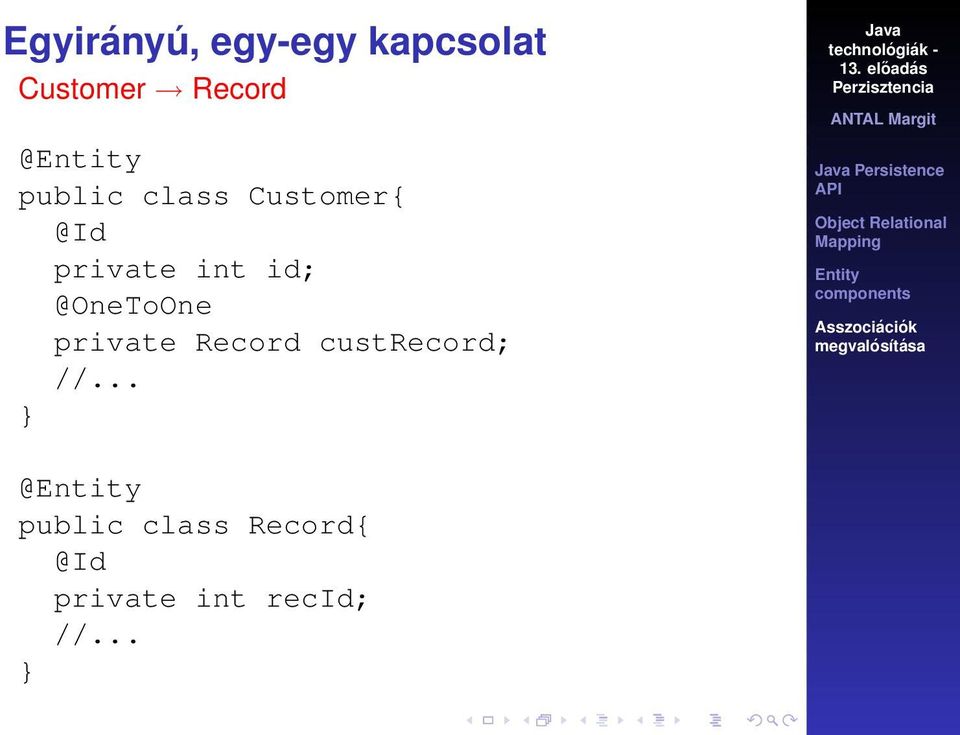 Egyirányú, egy-egy kapcsolat

Customer → Record

@Entity
public class Customer{
  @Id
  private int id;
  @OneToOne
  private Record custRecord;
  //...
}

@Entity
public class Record{
  @Id
  private int recId;
  //...
}

Java technológiák - 13. előadás Perzisztencia

ANTAL Margit

Java Persistence API

Object Relational Mapping

Entity components

Asszociációk megvalósítása